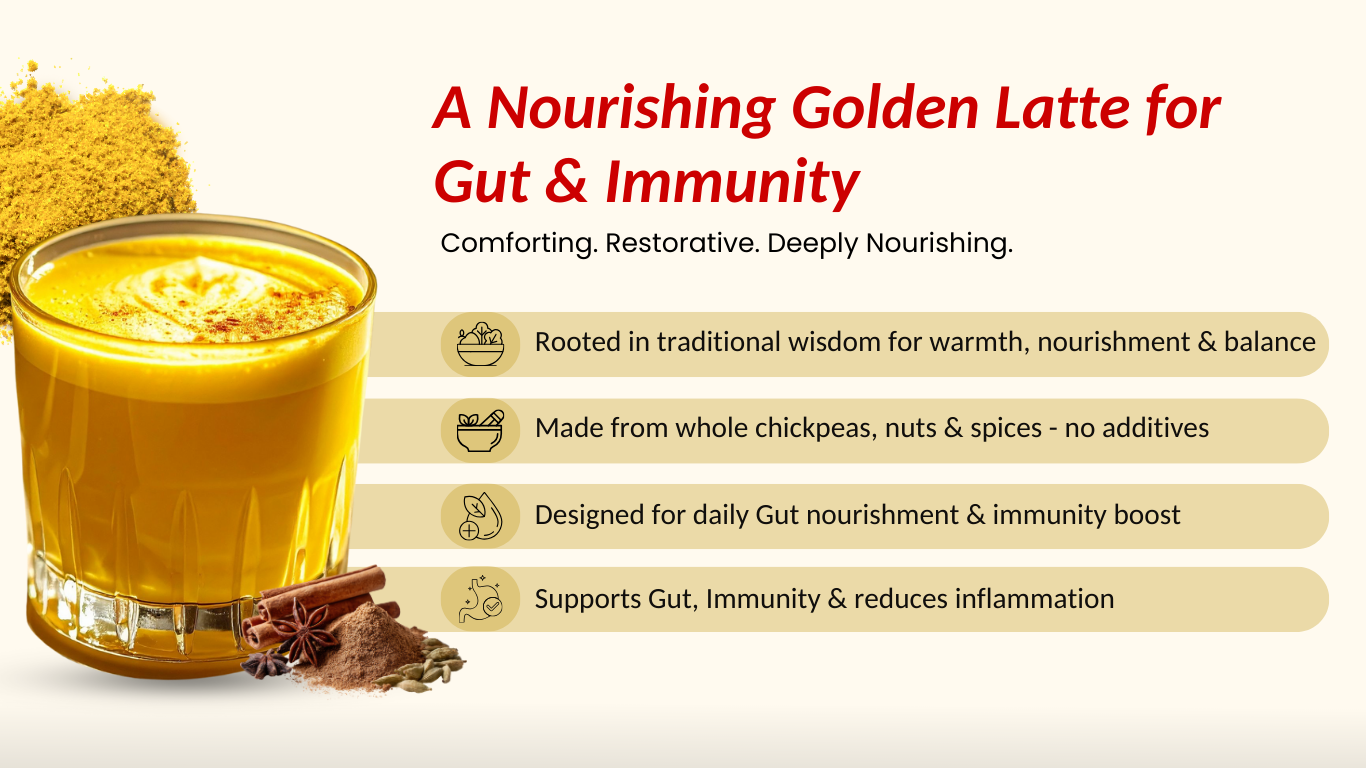 A Nourishing Golden Latte for Gut & Immunity

Comforting. Restorative. Deeply Nourishing.

Rooted in traditional wisdom for warmth, nourishment & balance

Made from whole chickpeas, nuts & spices - no additives

Designed for daily Gut nourishment & immunity boost

Supports Gut, Immunity & reduces inflammation